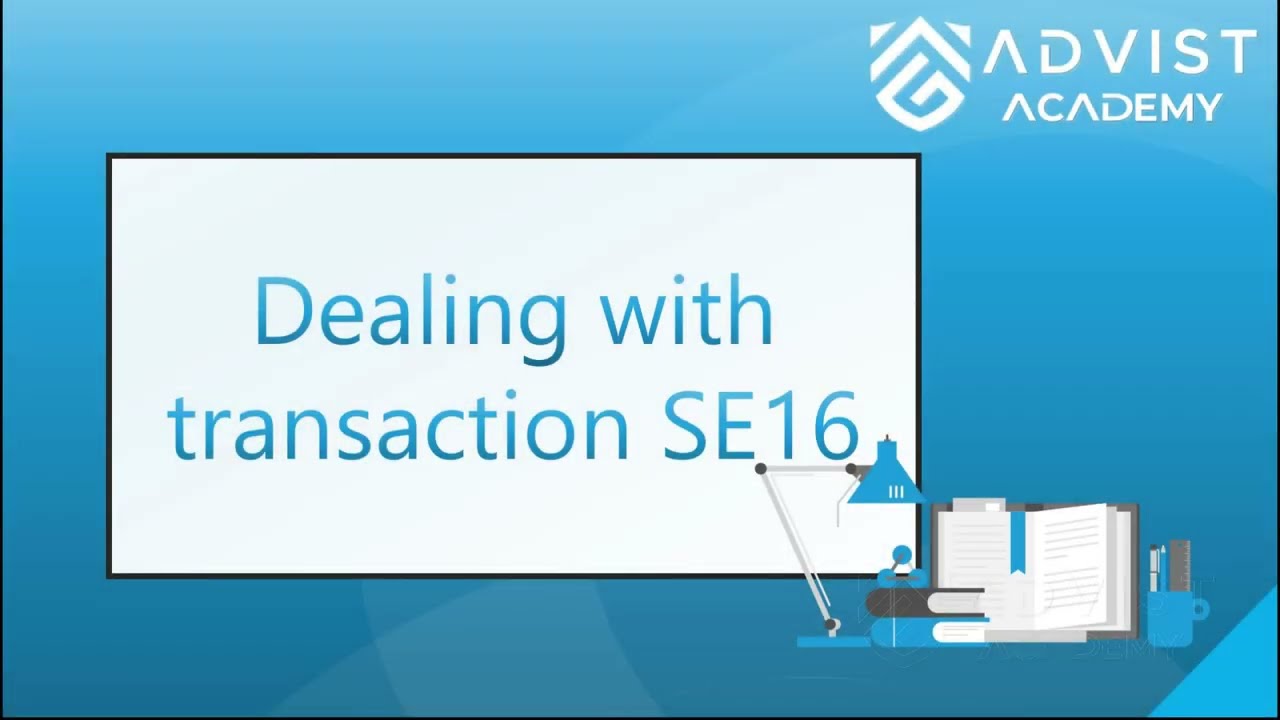 ADVIST ACADEMY

Dealing with transaction SE16